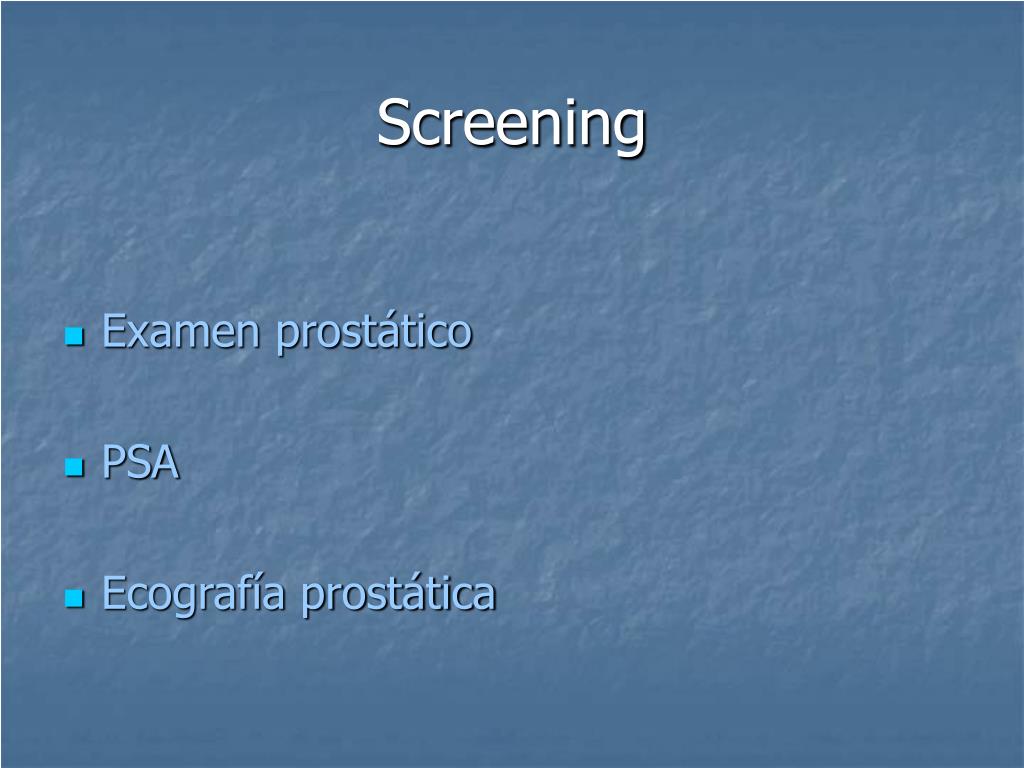 Screening

Examen prostático

PSA

Ecografía prostática